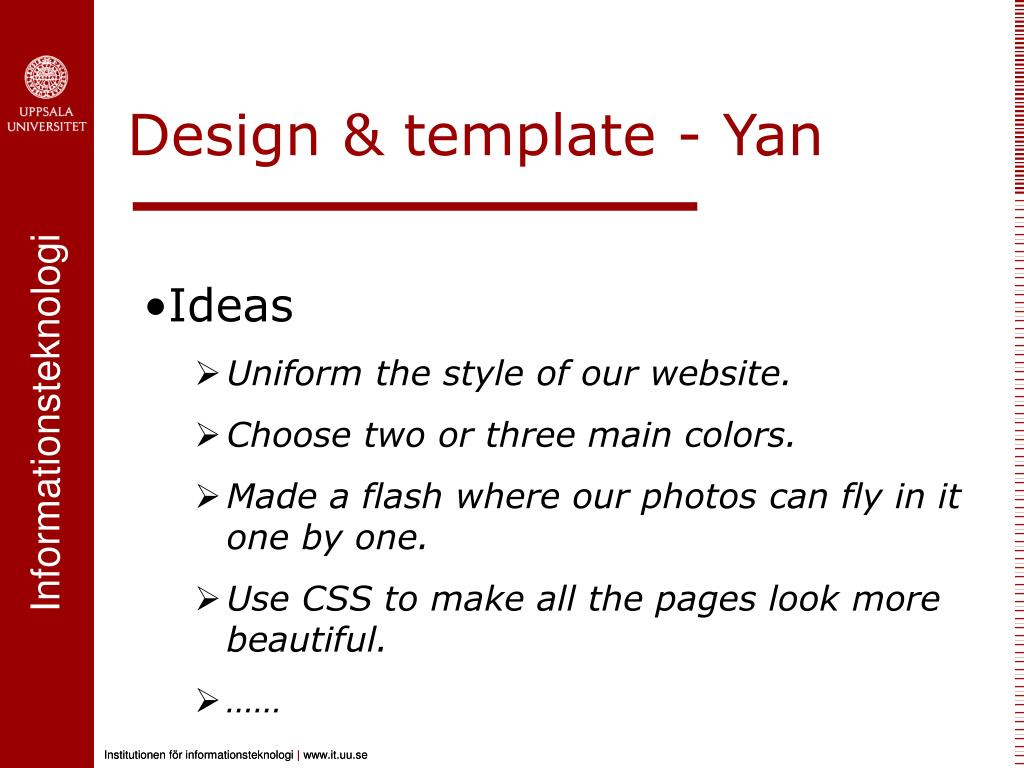 UPPSALA UNIVERSITET

Informationsteknologi

Design & template - Yan

•Ideas

➢ Uniform the style of our website.

➢ Choose two or three main colors.

➢ Made a flash where our photos can fly in it one by one.

➢ Use CSS to make all the pages look more beautiful.

➢ ……

Institutionen för informationsteknologi | www.it.uu.se